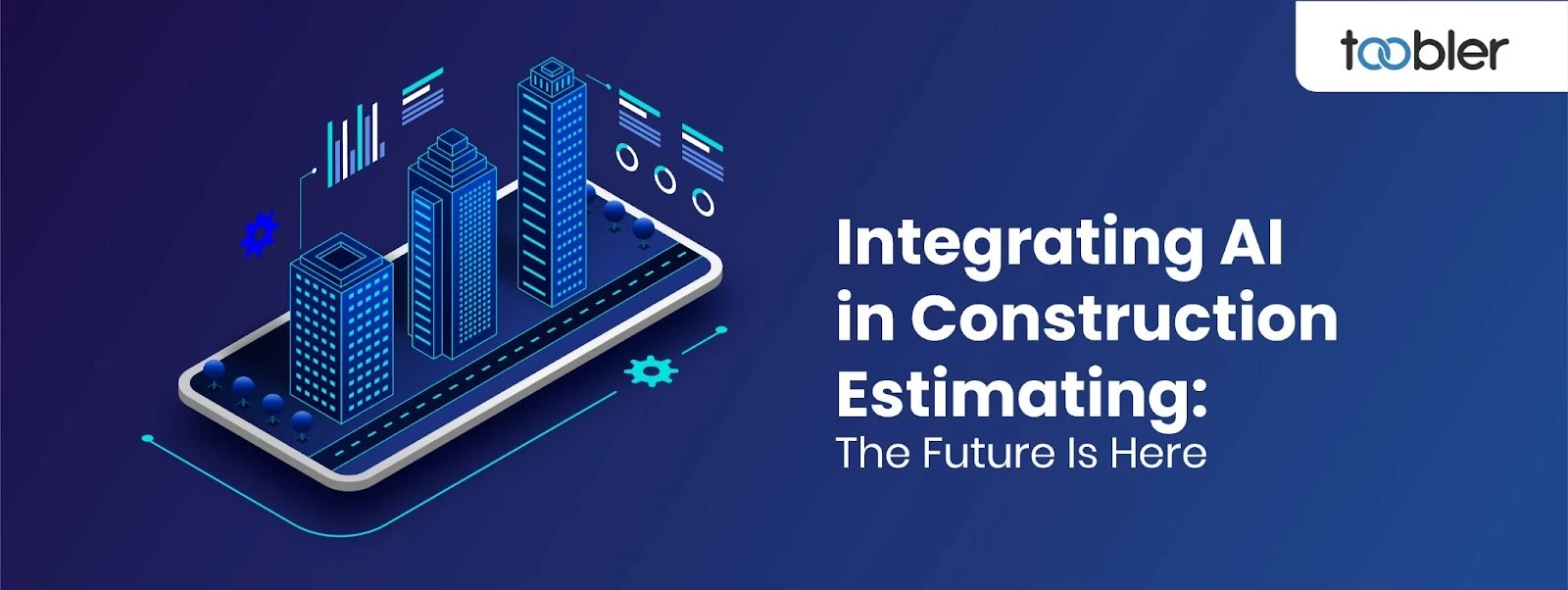 toobler

Integrating AI in Construction Estimating:
The Future Is Here